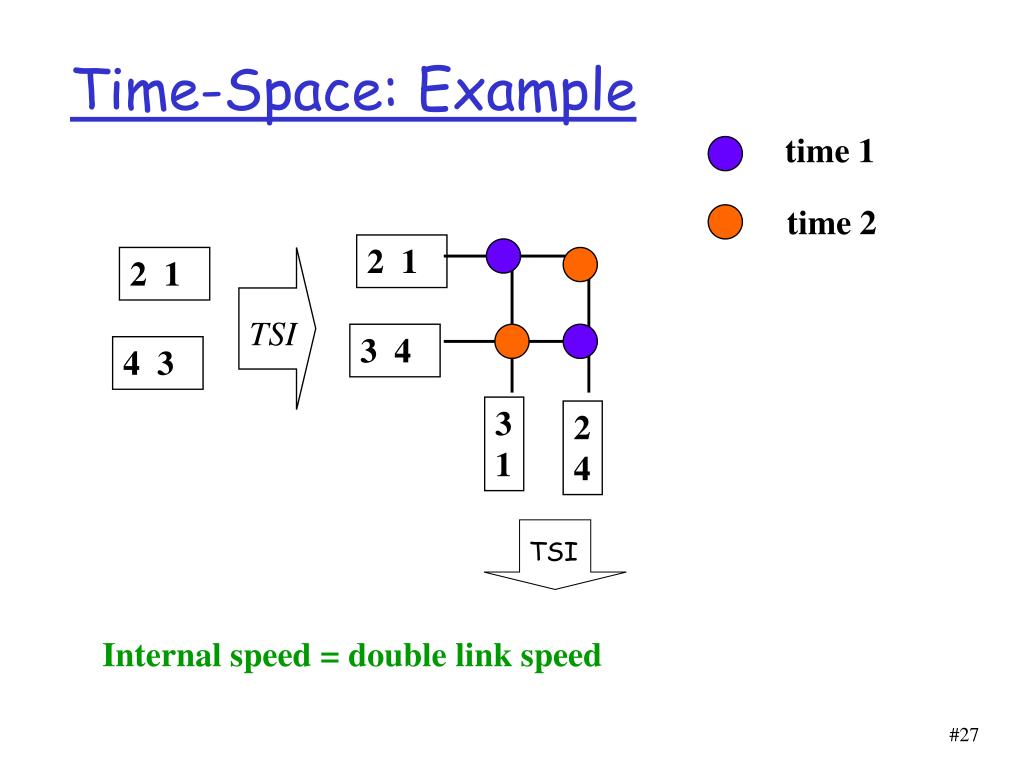 Time-Space: Example

time 1

time 2

2 1

4 3

TSI

2 1

3 4

3
1

2
4

TSI

Internal speed = double link speed

#27